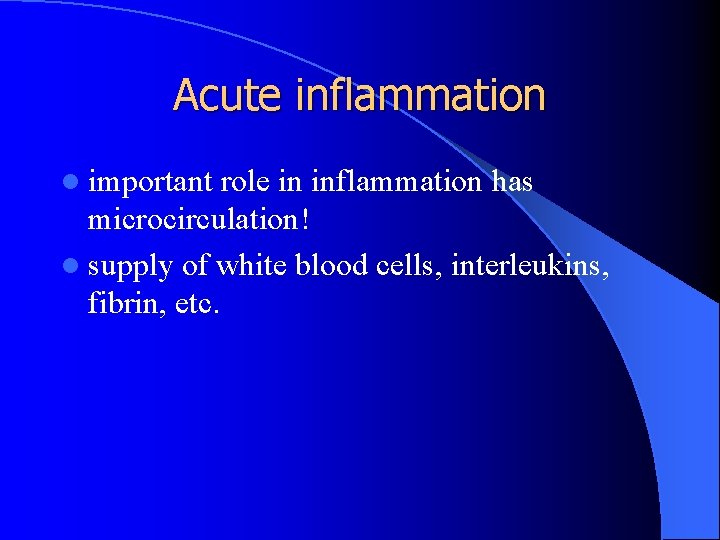 Acute inflammation

- important role in inflammation has microcirculation!
- supply of white blood cells, interleukins, fibrin, etc.